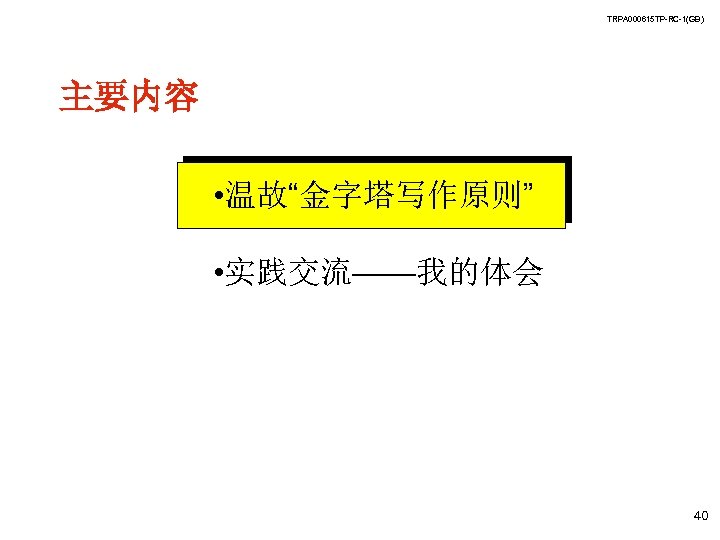 TRPA000615TP-RC-1(GB)

主要内容

•温故“金字塔写作原则”

•实践交流——我的体会

40